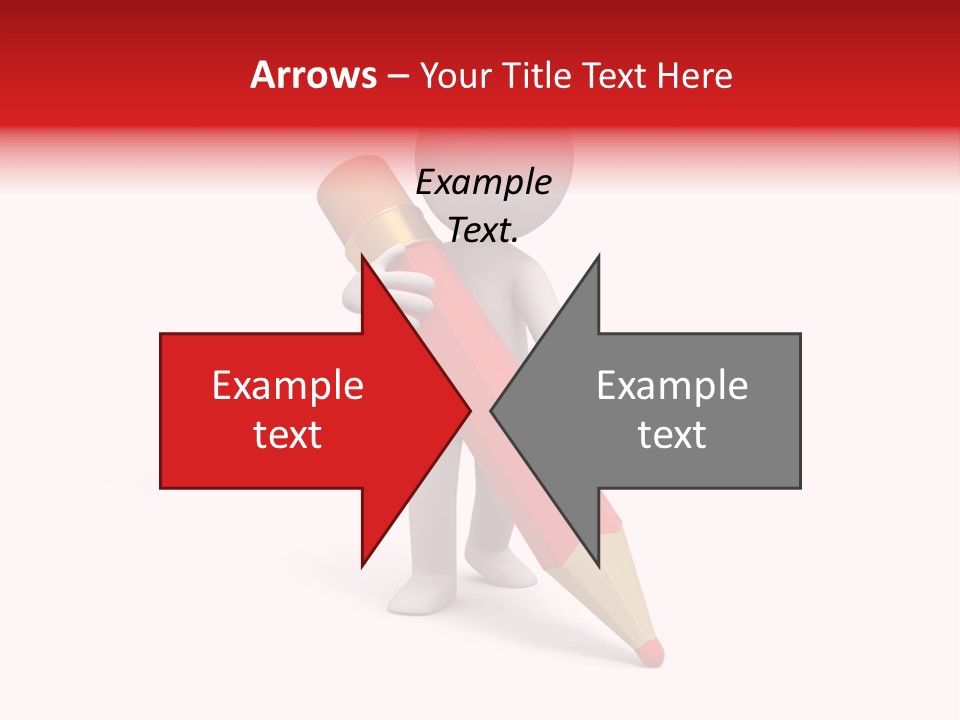 Arrows – Your Title Text Here

Example Text.

Example text

Example text